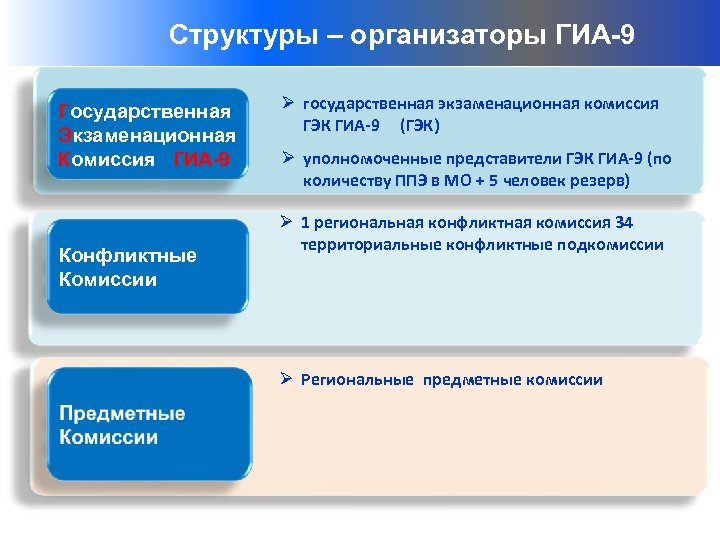 Структуры – организаторы ГИА-9

Государственная Экзаменационная Комиссия ГИА-9

➢ государственная экзаменационная комиссия ГЭК ГИА-9 (ГЭК)

➢ уполномоченные представители ГЭК ГИА-9 (по количеству ППЭ в МО + 5 человек резерв)

Конфликтные Комиссии

➢ 1 региональная конфликтная комиссия 34 территориальные конфликтные подкомиссии

Предметные Комиссии

➢ Региональные предметные комиссии